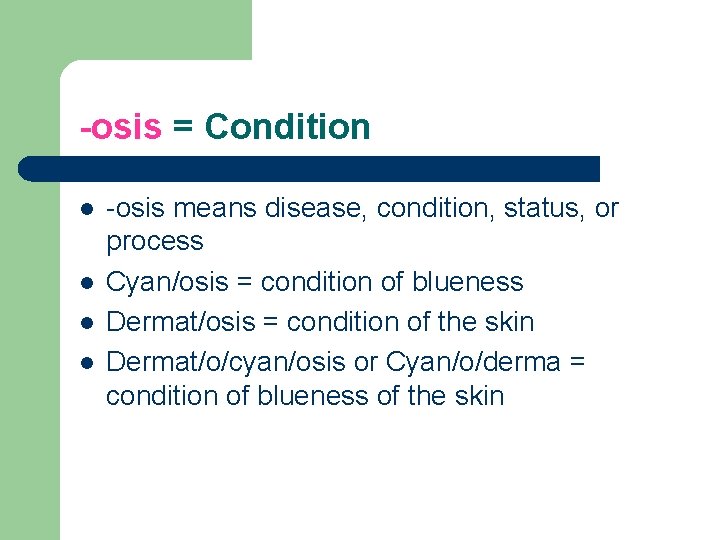 -osis = Condition

- -osis means disease, condition, status, or process
- Cyan/osis = condition of blueness
- Dermat/osis = condition of the skin
- Dermat/o/cyan/osis or Cyan/o/derma = condition of blueness of the skin